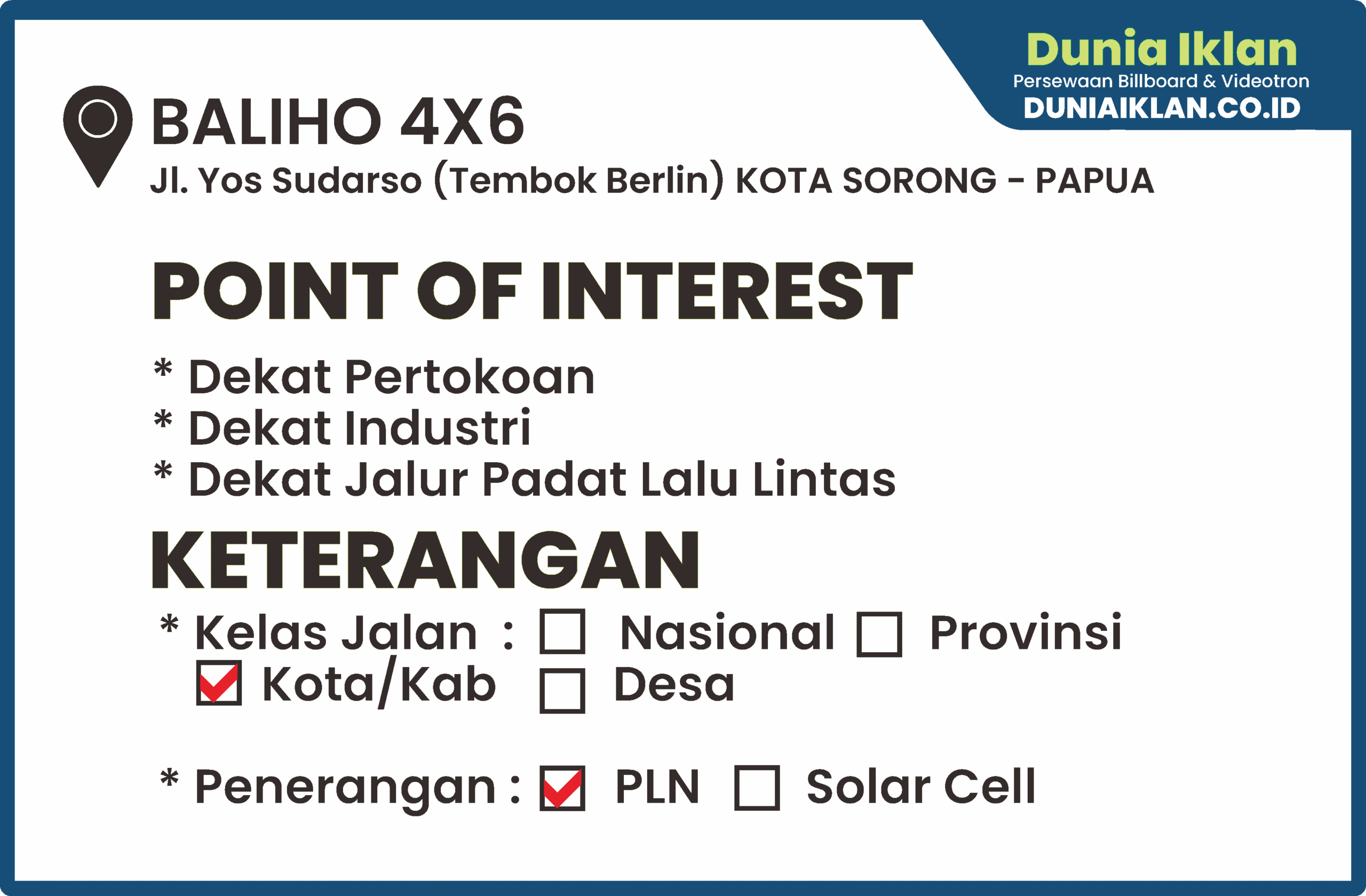 Dunia Iklan
Persewaan Billboard & Videotron
DUNIAIKLAN.CO.ID

BALIHO 4X6
Jl. Yos Sudarso (Tembok Berlin) KOTA SORONG - PAPUA

POINT OF INTEREST

* Dekat Pertokoan
* Dekat Industri
* Dekat Jalur Padat Lalu Lintas

KETERANGAN

* Kelas Jalan : ☐ Nasional ☐ Provinsi
☑ Kota/Kab ☐ Desa

* Penerangan : ☑ PLN ☐ Solar Cell